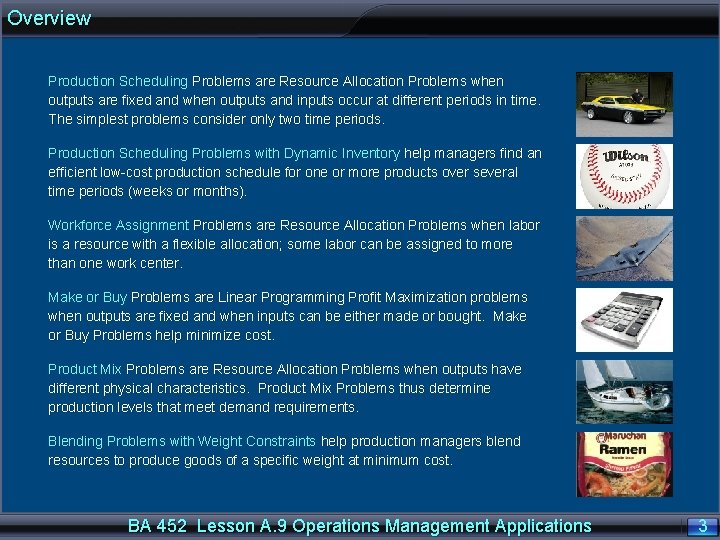 Overview

Production Scheduling Problems are Resource Allocation Problems when outputs are fixed and when outputs and inputs occur at different periods in time. The simplest problems consider only two time periods.

Production Scheduling Problems with Dynamic Inventory help managers find an efficient low-cost production schedule for one or more products over several time periods (weeks or months).

Workforce Assignment Problems are Resource Allocation Problems when labor is a resource with a flexible allocation; some labor can be assigned to more than one work center.

Make or Buy Problems are Linear Programming Profit Maximization problems when outputs are fixed and when inputs can be either made or bought. Make or Buy Problems help minimize cost.

Product Mix Problems are Resource Allocation Problems when outputs have different physical characteristics. Product Mix Problems thus determine production levels that meet demand requirements.

Blending Problems with Weight Constraints help production managers blend resources to produce goods of a specific weight at minimum cost.

Wilson

Maruchan Ramen

BA 452 Lesson A.9 Operations Management Applications

3